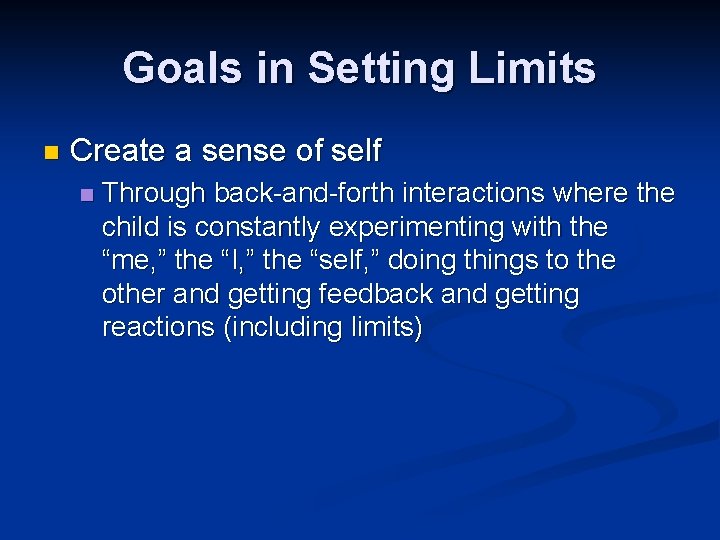 Goals in Setting Limits

Create a sense of self

Through back-and-forth interactions where the child is constantly experimenting with the “me,” the “I,” the “self,” doing things to the other and getting feedback and getting reactions (including limits)